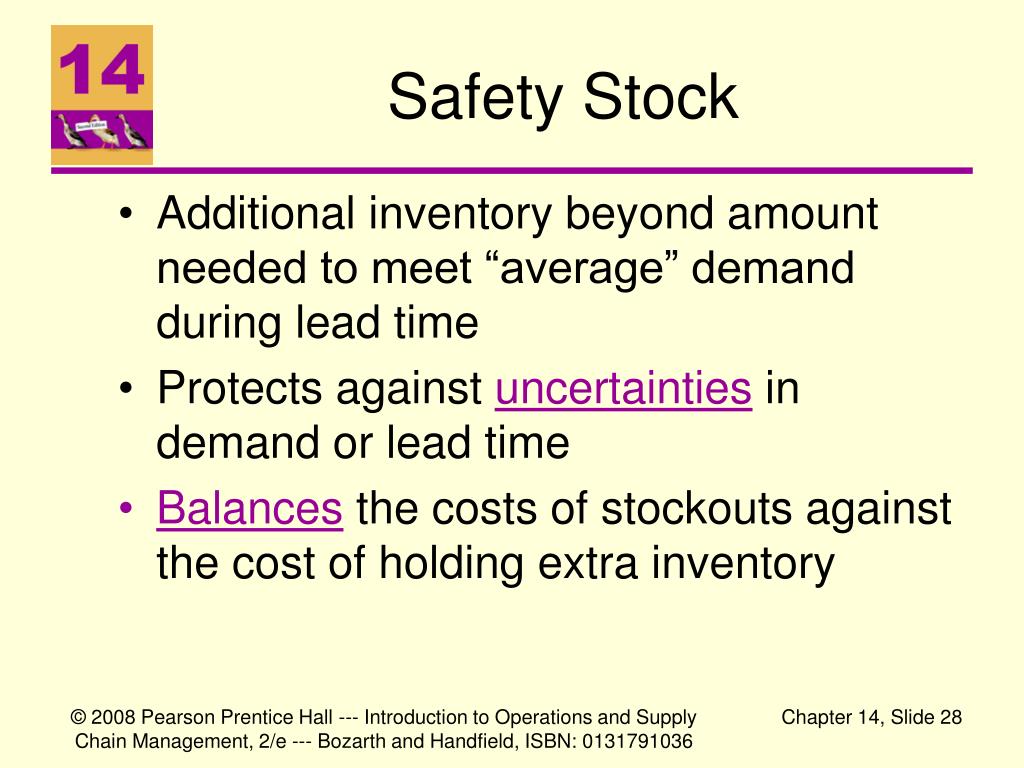 14

Safety Stock

• Additional inventory beyond amount needed to meet “average” demand during lead time
• Protects against uncertainties in demand or lead time
• Balances the costs of stockouts against the cost of holding extra inventory

© 2008 Pearson Prentice Hall --- Introduction to Operations and Supply Chain Management, 2/e --- Bozarth and Handfield, ISBN: 0131791036

Chapter 14, Slide 28